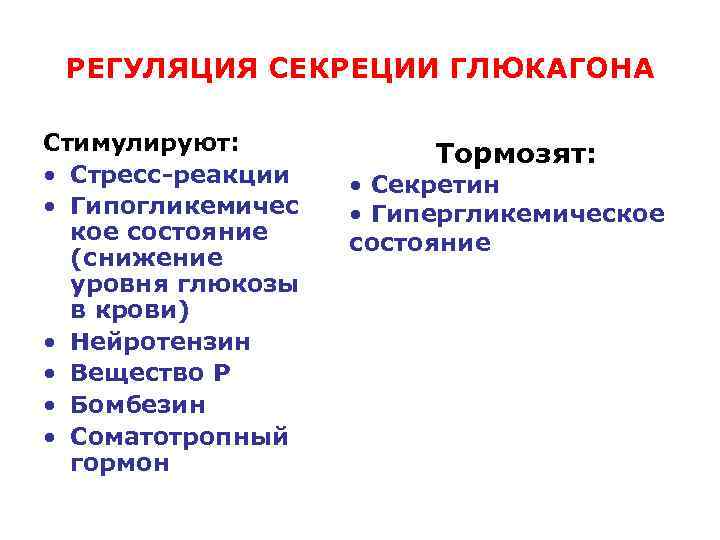 РЕГУЛЯЦИЯ СЕКРЕЦИИ ГЛЮКАГОНА

Стимулируют:
• Стресс-реакции
• Гипогликемическое состояние (снижение уровня глюкозы в крови)
• Нейротензин
• Вещество Р
• Бомбезин
• Соматотропный гормон

Тормозят:
• Секретин
• Гипергликемическое состояние